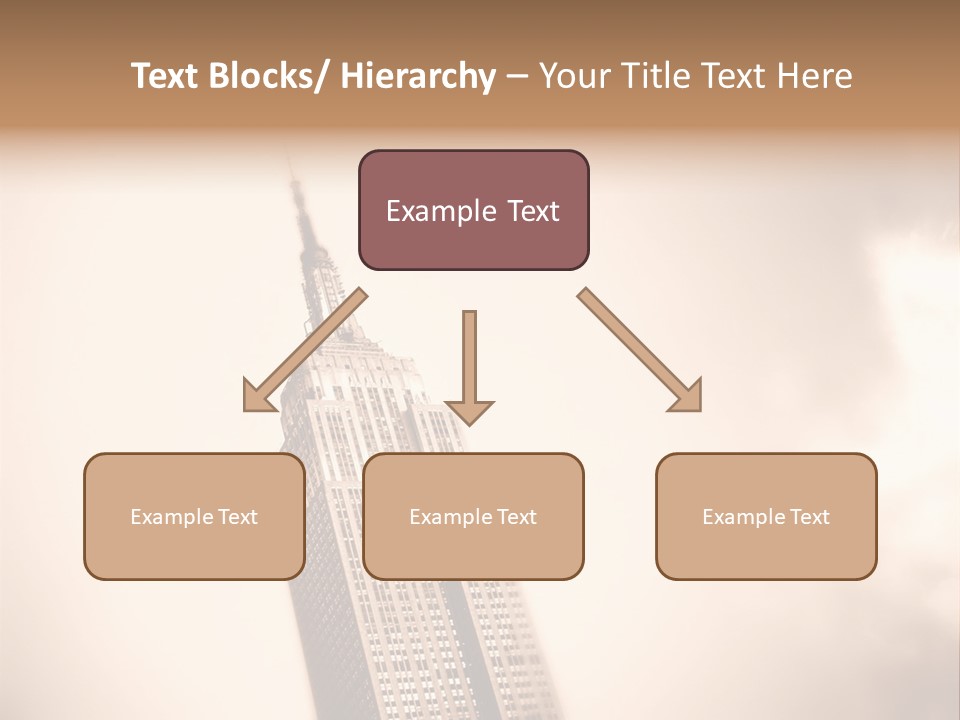 Text Blocks/ Hierarchy – Your Title Text Here

Example Text

Example Text

Example Text

Example Text